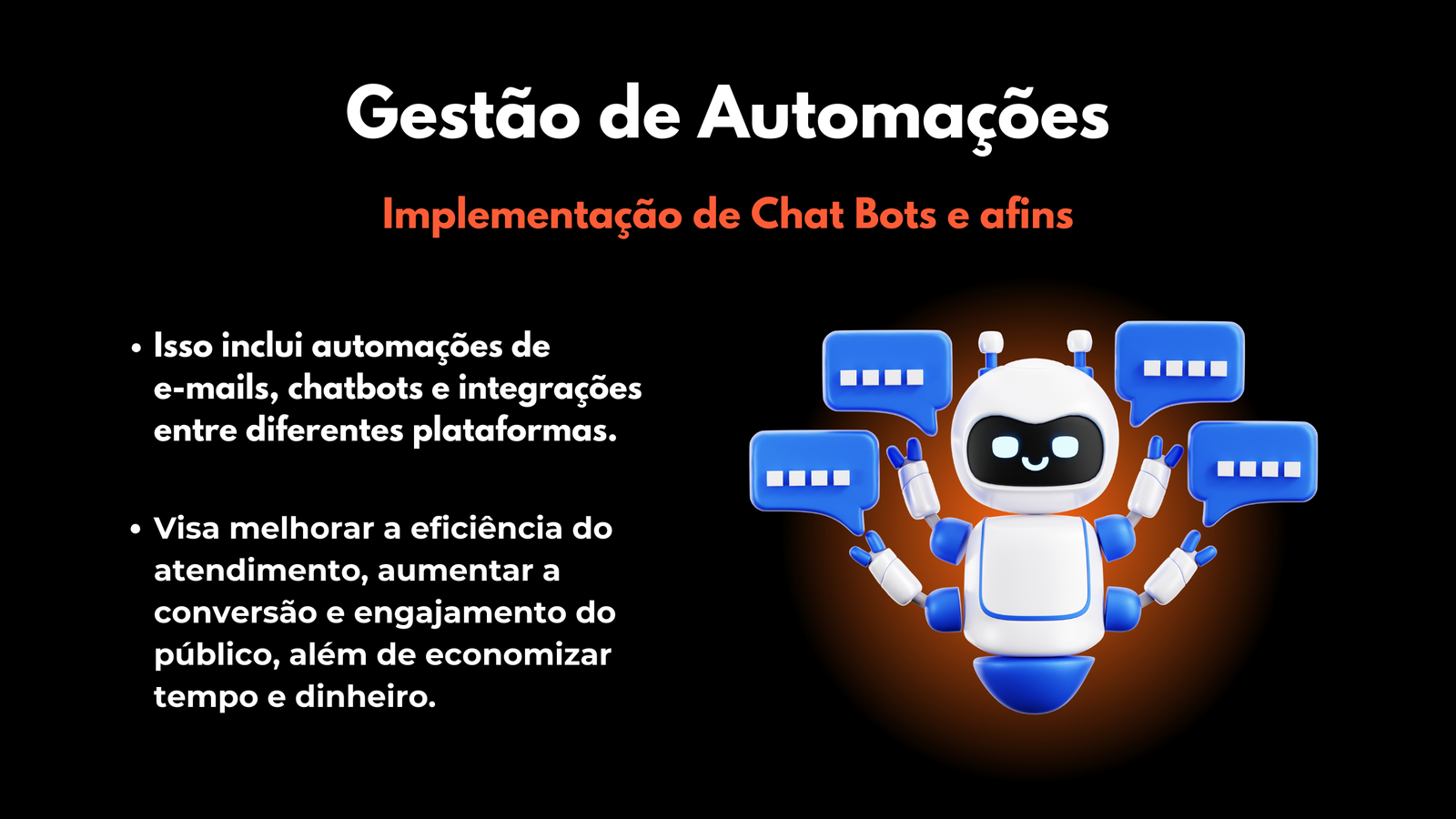 Gestão de Automações

Implementação de Chat Bots e afins

• Isso inclui automações de e-mails, chatbots e integrações entre diferentes plataformas.

• Visa melhorar a eficiência do atendimento, aumentar a conversão e engajamento do público, além de economizar tempo e dinheiro.